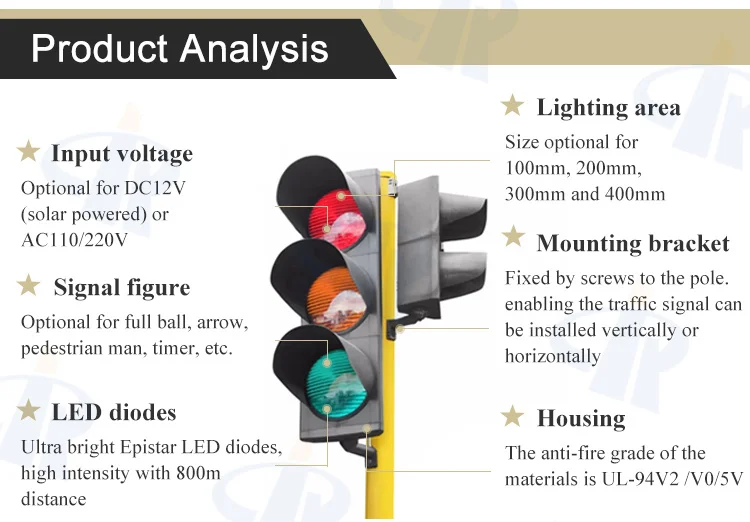 Product Analysis

★ Input voltage
Optional for DC12V (solar powered) or AC110/220V

★ Signal figure
Optional for full ball, arrow, pedestrian man, timer, etc.

★ LED diodes
Ultra bright Epistar LED diodes, high intensity with 800m distance

★ Lighting area
Size optional for 100mm, 200mm, 300mm and 400mm

★ Mounting bracket
Fixed by screws to the pole. enabling the traffic signal can be installed vertically or horizontally

★ Housing
The anti-fire grade of the materials is UL-94V2 /V0/5V